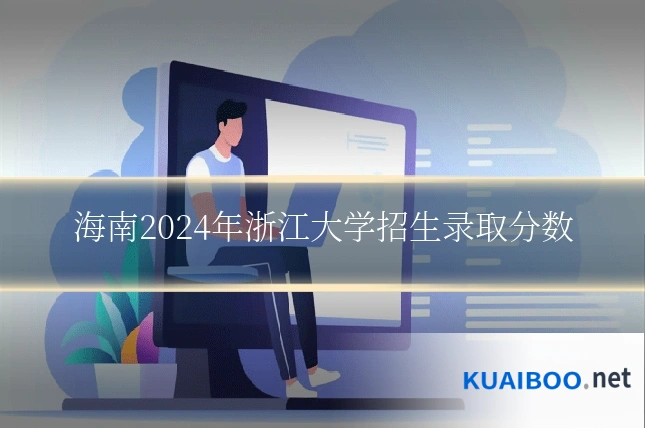 海南2024年浙江大学招生录取分数

KUAIBOO.net